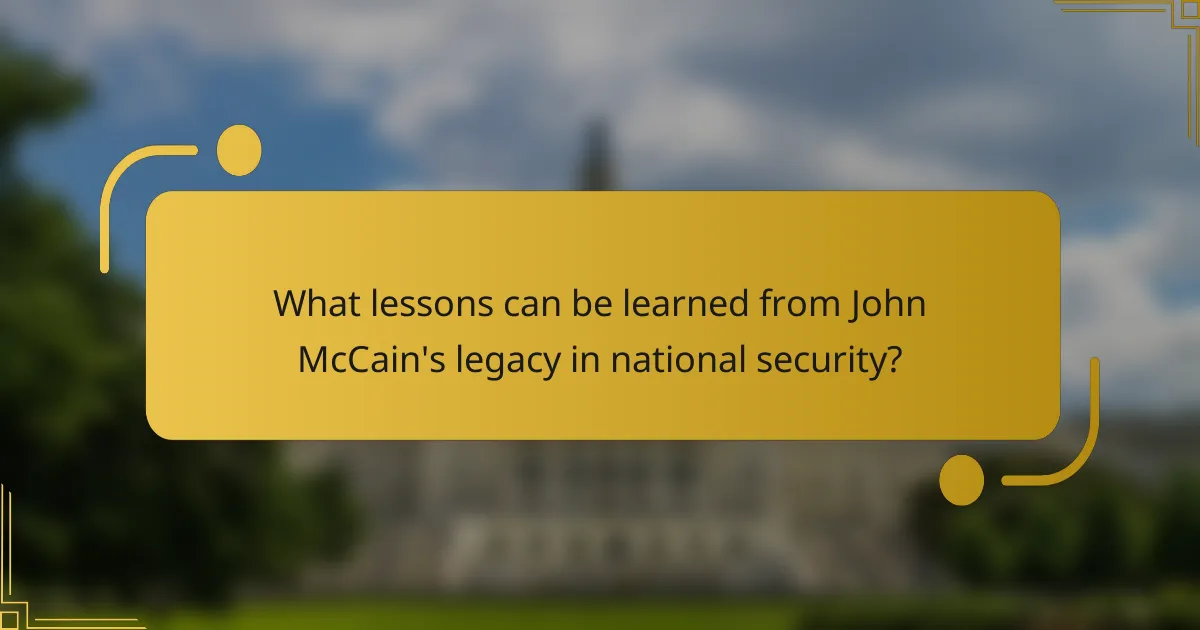 What lessons can be learned from John McCain's legacy in national security?